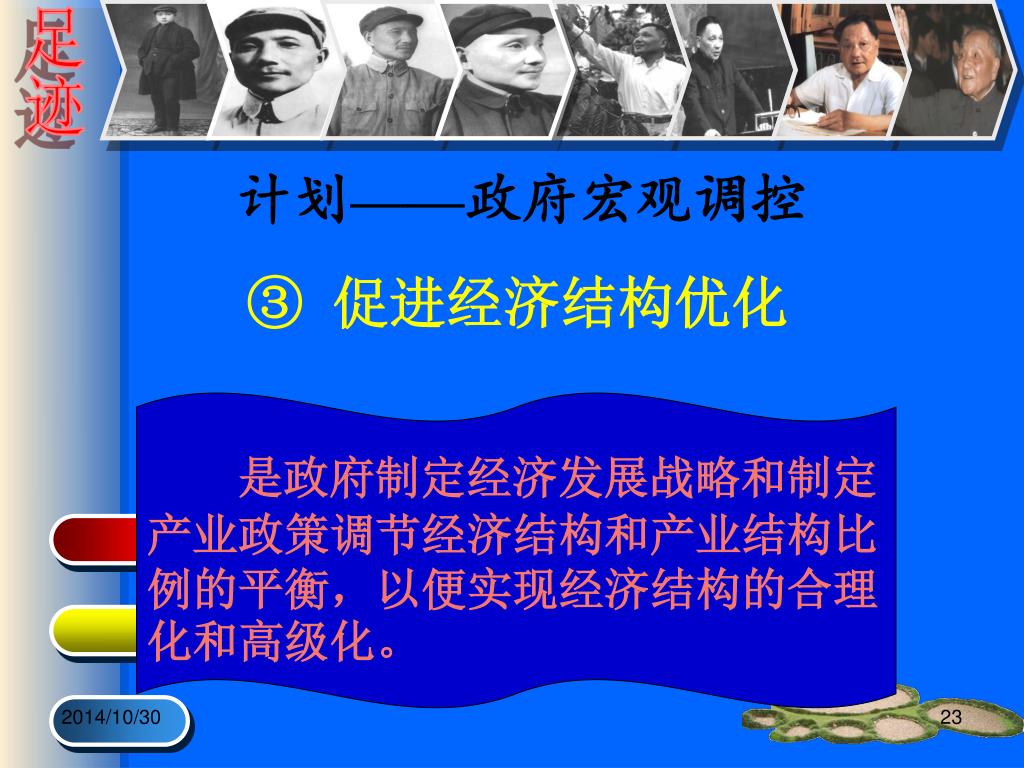 足迹

计划——政府宏观调控

③ 促进经济结构优化

是政府制定经济发展战略和制定产业政策调节经济结构和产业结构比例的平衡，以便实现经济结构的合理化和高级化。

2014/10/30

23